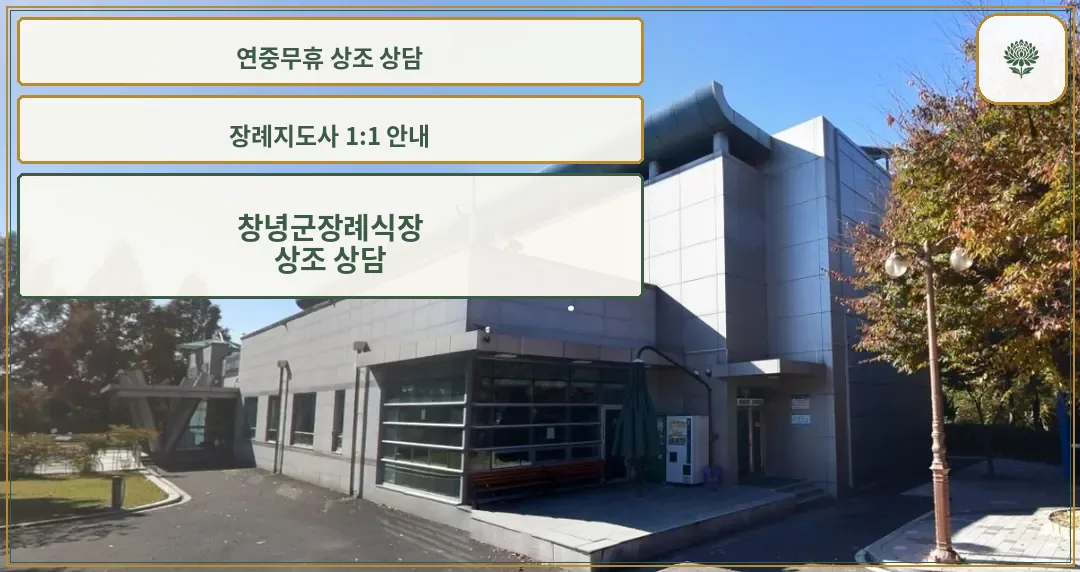 연중무휴 상조 상담

장례지도사 1:1 안내

창녕군장례식장
상조 상담